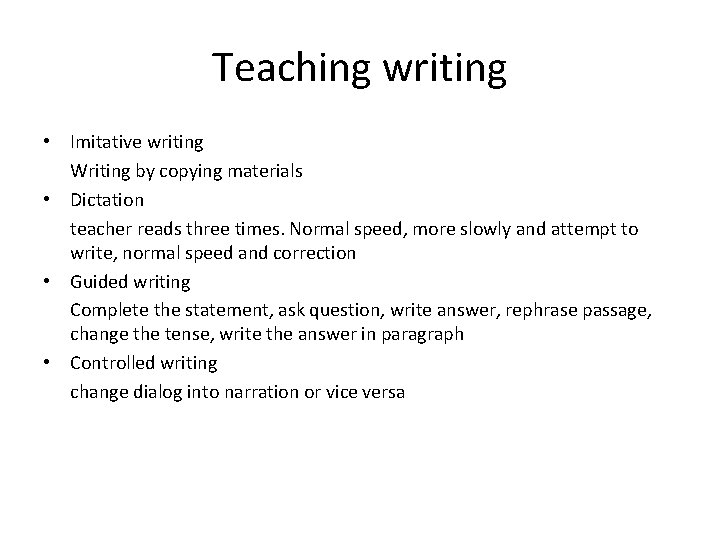 Teaching writing

• Imitative writing

Writing by copying materials

• Dictation

teacher reads three times. Normal speed, more slowly and attempt to write, normal speed and correction

• Guided writing

Complete the statement, ask question, write answer, rephrase passage, change the tense, write the answer in paragraph

• Controlled writing

change dialog into narration or vice versa